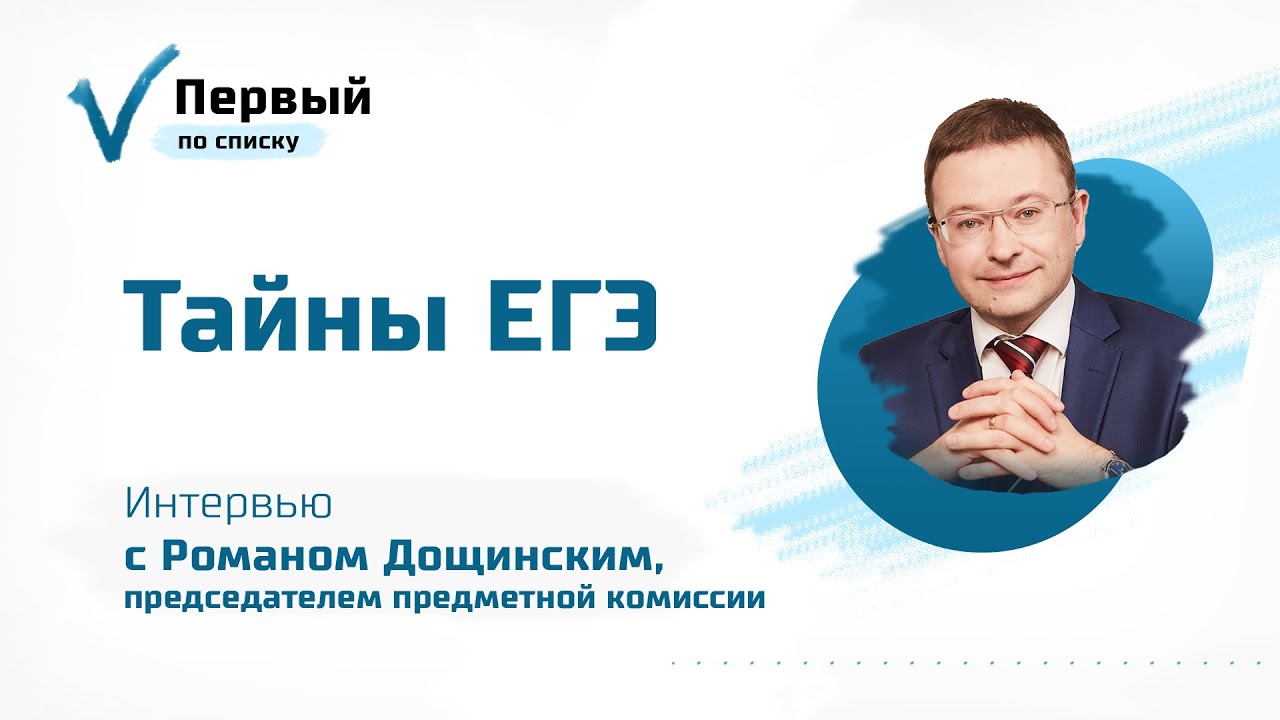 Первый
по списку

Тайны ЕГЭ

Интервью
с Романом Дощинским,
председателем предметной комиссии